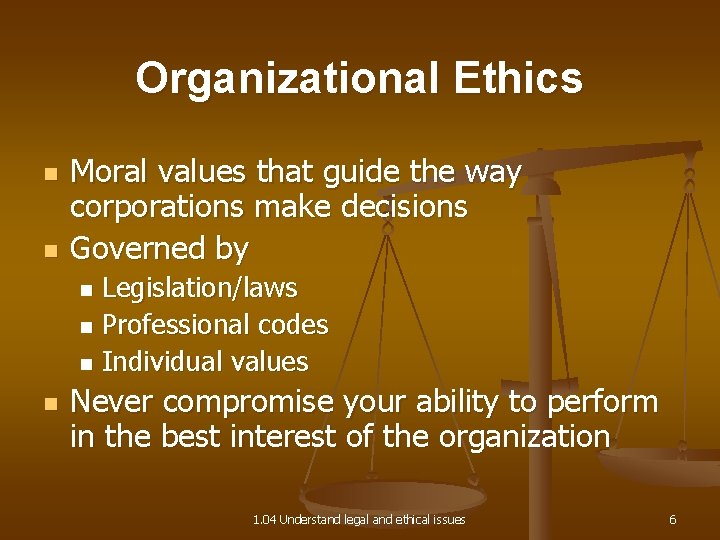 Organizational Ethics

- Moral values that guide the way corporations make decisions
- Governed by
  - Legislation/laws
  - Professional codes
  - Individual values
- Never compromise your ability to perform in the best interest of the organization

1.04 Understand legal and ethical issues

6